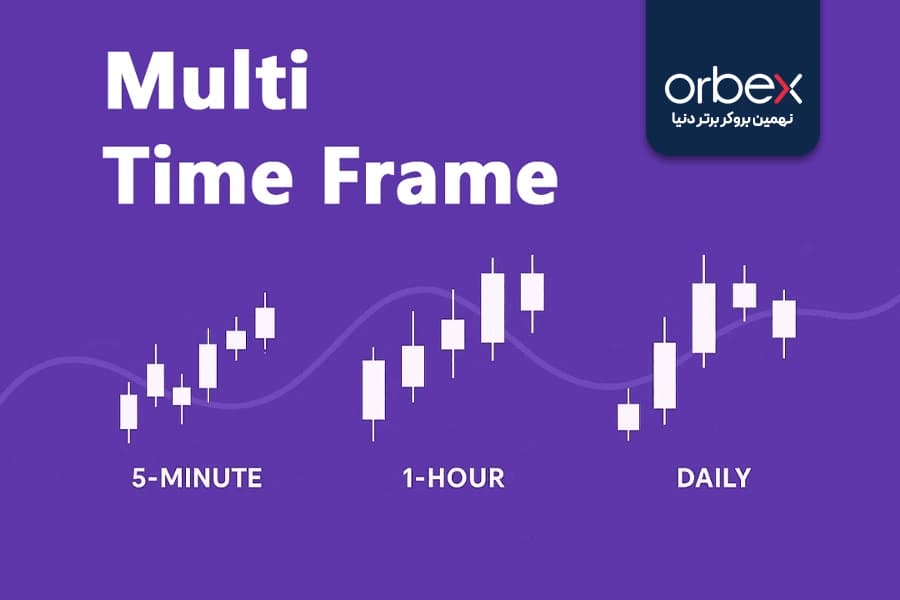 Multi
Time Frame

orbex
نهمین بروکر برتر دنیا

5-MINUTE
1-HOUR
DAILY